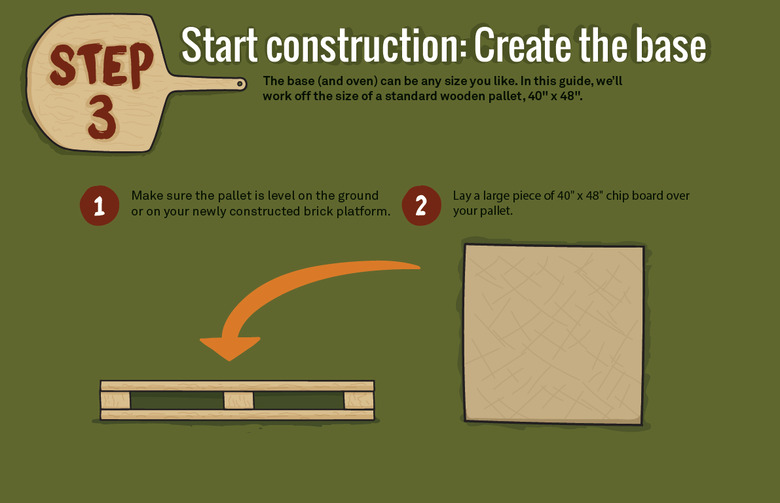 STEP 3

Start construction: Create the base

The base (and oven) can be any size you like. In this guide, we'll work off the size of a standard wooden pallet, 40" x 48".

1 Make sure the pallet is level on the ground or on your newly constructed brick platform.

2 Lay a large piece of 40" x 48" chip board over your pallet.